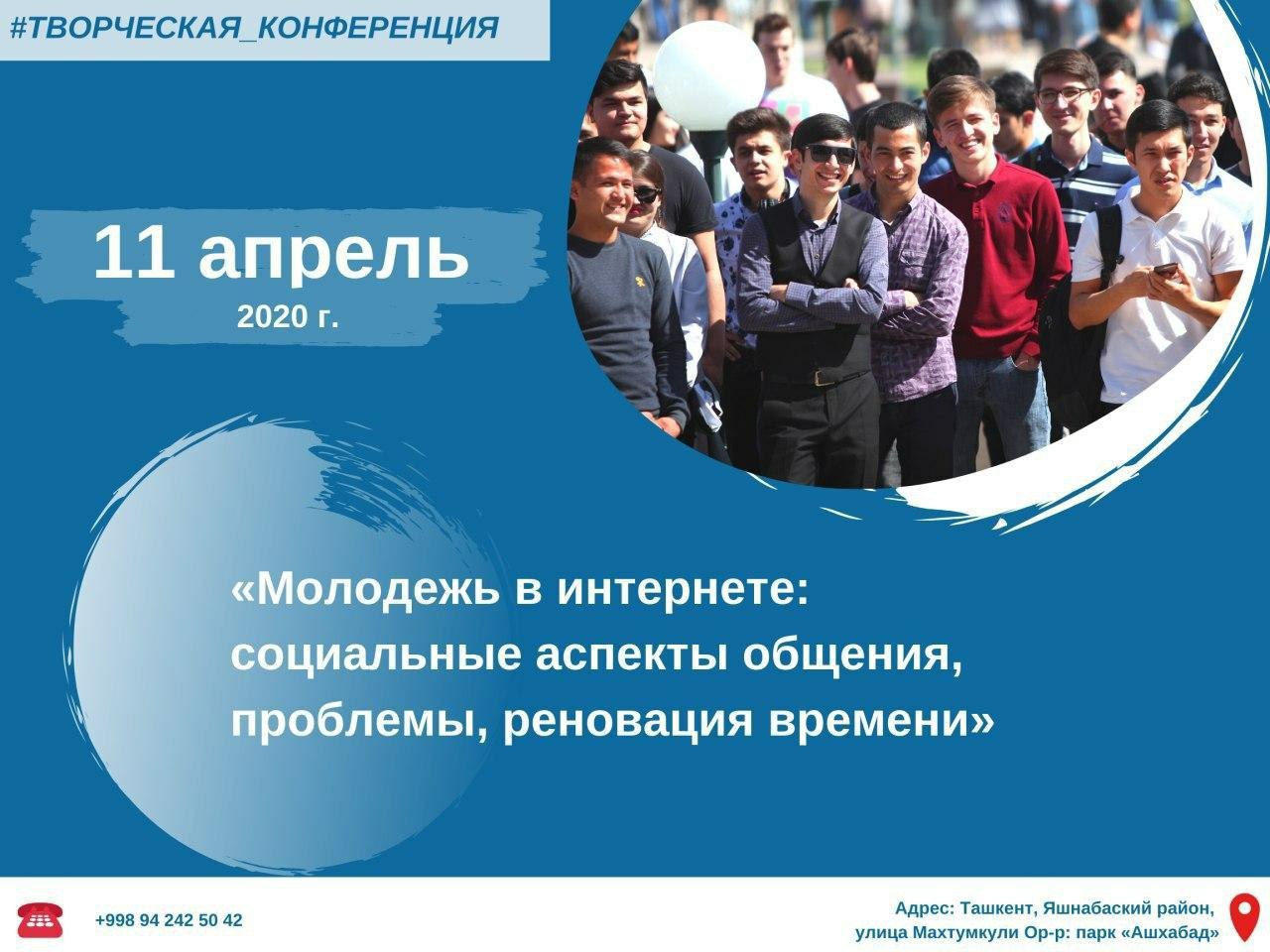 #ТВОРЧЕСКАЯ_КОНФЕРЕНЦИЯ

11 апрель
2020 г.

«Молодежь в интернете: социальные аспекты общения, проблемы, реновация времени»

+998 94 242 50 42

Адрес: Ташкент, Яшнабаский район, улица Махтумкули Ор-р: парк «Ашхабад»